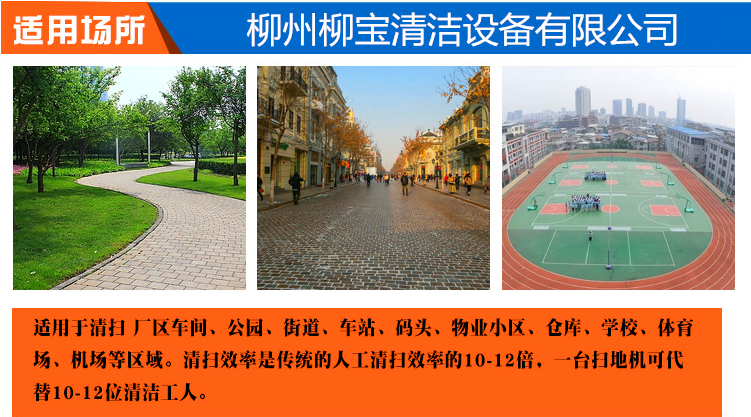 适用场所

柳州柳宝清洁设备有限公司

适用于清扫 厂区车间、公园、街道、车站、码头、物业小区、仓库、学校、体育场、机场等区域。清扫效率是传统的人工清扫效率的10-12倍，一台扫地机可代替10-12位清洁工人。